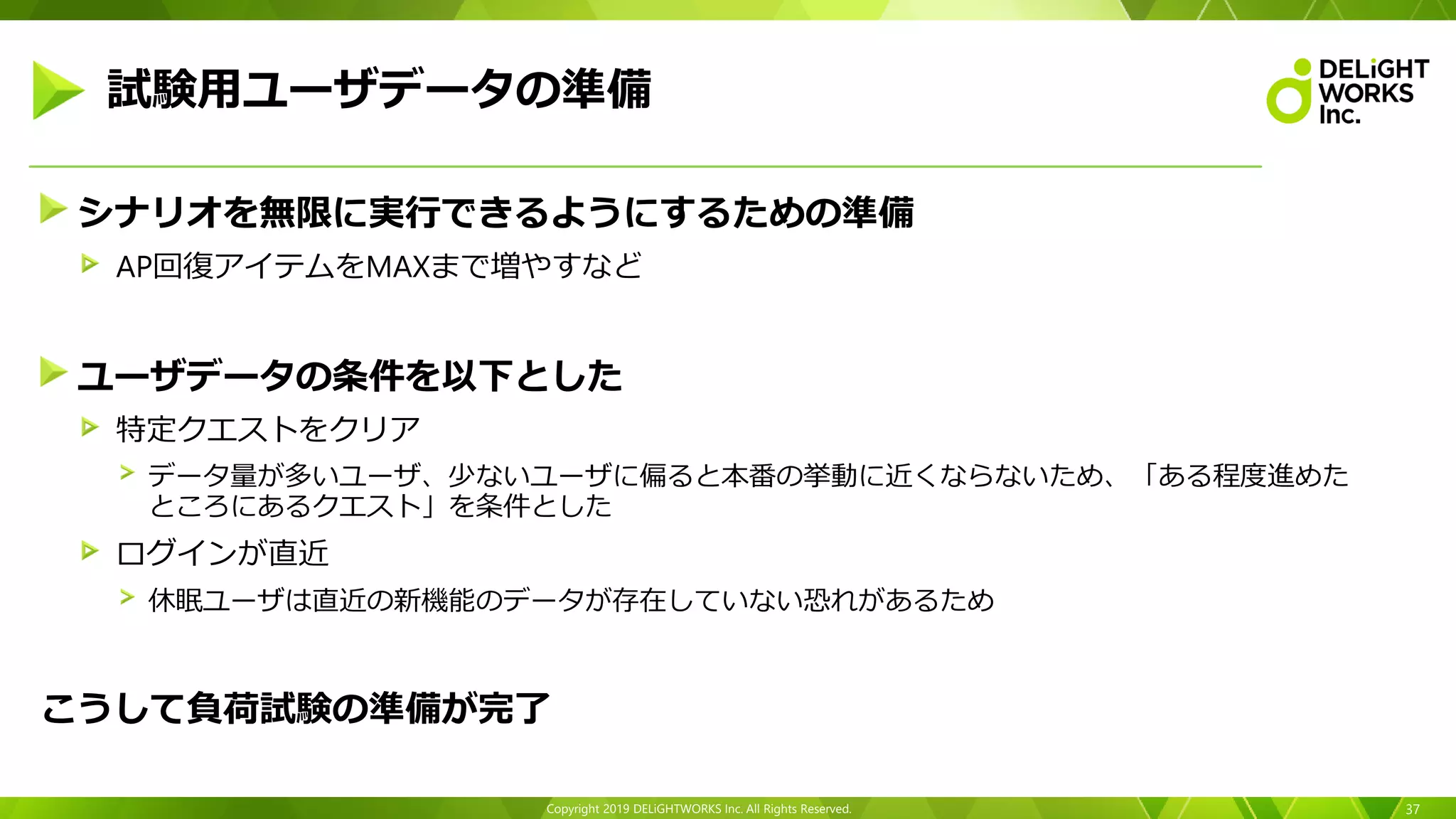 試験用ユーザデータの準備

DELiGHT WORKS Inc.

シナリオを無限に実行できるようにするための準備

AP回復アイテムをMAXまで増やすなど

ユーザデータの条件を以下とした

特定クエストをクリア

データ量が多いユーザ、少ないユーザに偏ると本番の挙動に近くならないため、「ある程度進めたところにあるクエスト」を条件とした

ログインが直近

休眠ユーザは直近の新機能のデータが存在していない恐れがあるため

こうして負荷試験の準備が完了

Copyright 2019 DELiGHTWORKS Inc. All Rights Reserved.

37